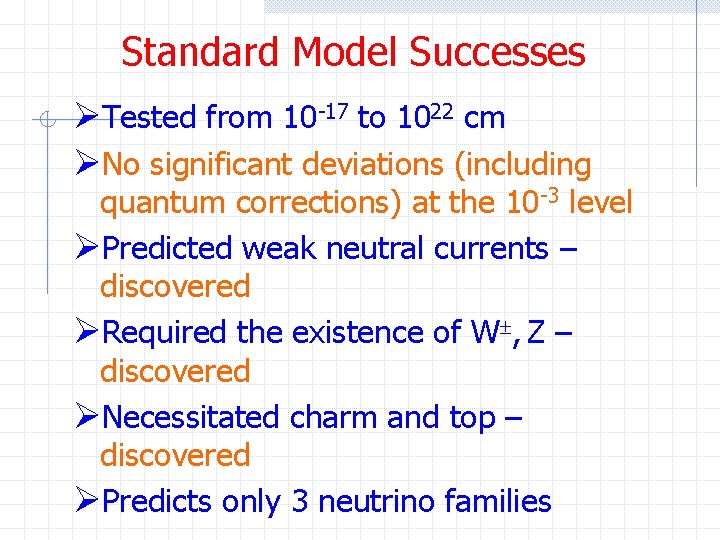 Standard Model Successes

➢Tested from $10^{-17}$ to $10^{22}$ cm

➢No significant deviations (including quantum corrections) at the $10^{-3}$ level

➢Predicted weak neutral currents – discovered

➢Required the existence of $W^{\pm}$, Z – discovered

➢Necessitated charm and top – discovered

➢Predicts only 3 neutrino families